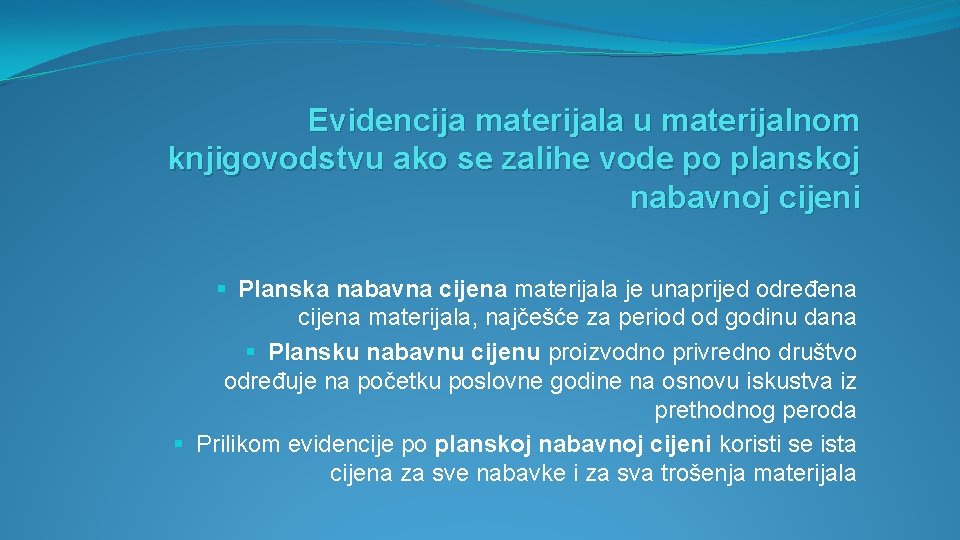 Evidencija materijala u materijalnom knjigovodstvu ako se zalihe vode po planskoj nabavnoj cijeni

§ Planska nabavna cijena materijala je unaprijed određena cijena materijala, najčešće za period od godinu dana

§ Plansku nabavnu cijenu proizvodno privredno društvo određuje na početku poslovne godine na osnovu iskustva iz prethodnog peroda

§ Prilikom evidencije po planskoj nabavnoj cijeni koristi se ista cijena za sve nabavke i za sva trošenja materijala